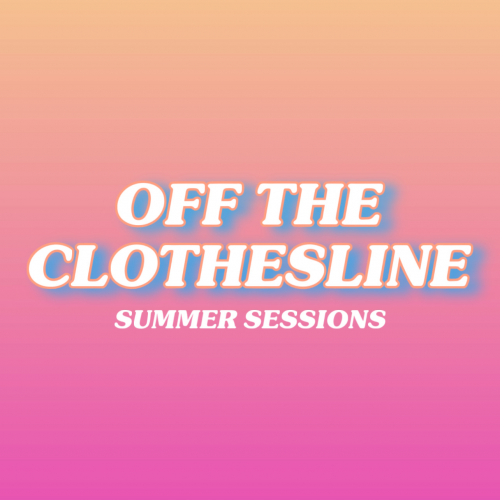 OFF THE CLOTHESLINE
SUMMER SESSIONS